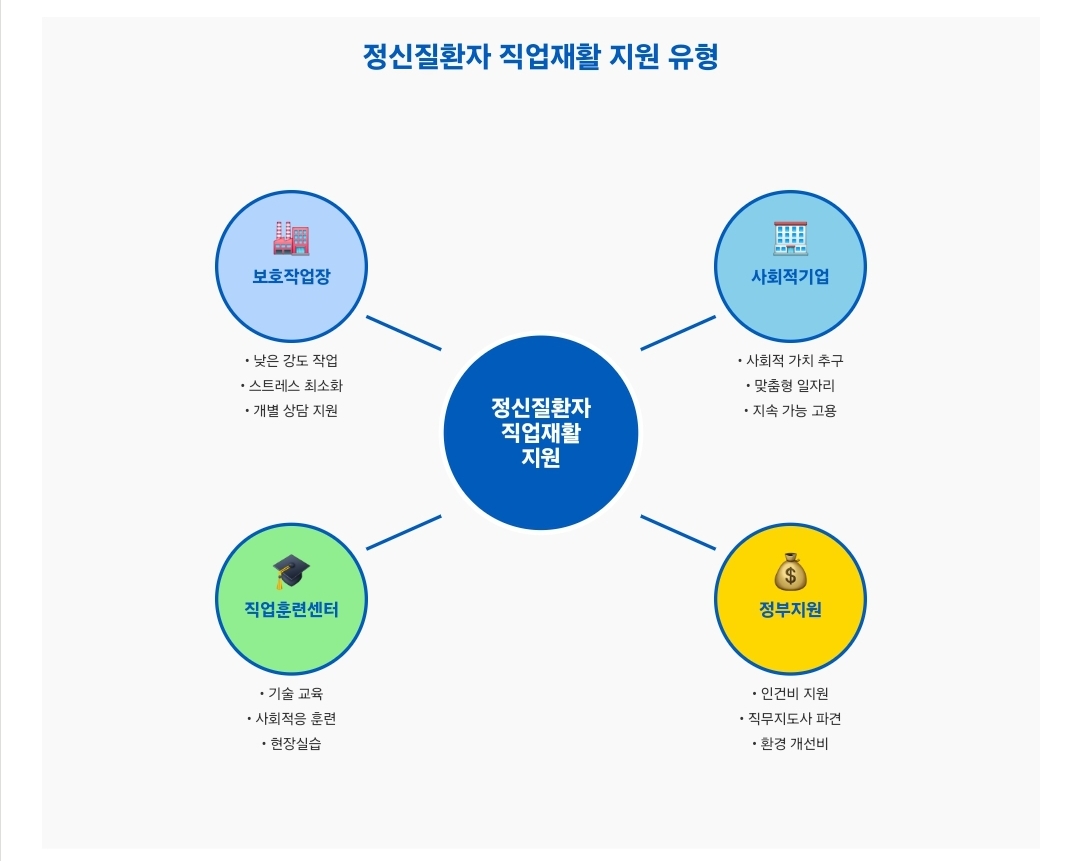 정신질환자 직업재활 지원 유형

보호작업장

• 낮은 강도 작업
• 스트레스 최소화
• 개별 상담 지원

사회적기업

• 사회적 가치 추구
• 맞춤형 일자리
• 지속 가능 고용

정신질환자 직업재활 지원

직업훈련센터

• 기술 교육
• 사회적응 훈련
• 현장실습

정부지원

• 인건비 지원
• 직무지도사 파견
• 환경 개선비